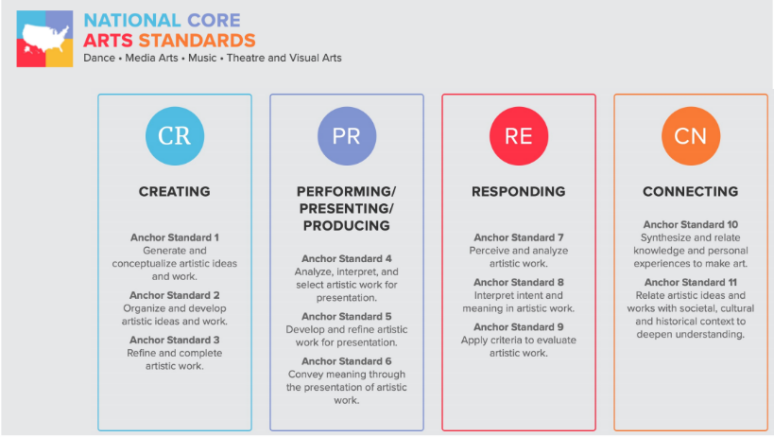 NATIONAL CORE
ARTS STANDARDS
Dance • Media Arts • Music • Theatre and Visual Arts

CR

CREATING

Anchor Standard 1
Generate and conceptualize artistic ideas and work.

Anchor Standard 2
Organize and develop artistic ideas and work.

Anchor Standard 3
Refine and complete artistic work.

PR

PERFORMING/ PRESENTING/ PRODUCING

Anchor Standard 4
Analyze, interpret, and select artistic work for presentation.

Anchor Standard 5
Develop and refine artistic work for presentation.

Anchor Standard 6
Convey meaning through the presentation of artistic work.

RE

RESPONDING

Anchor Standard 7
Perceive and analyze artistic work.

Anchor Standard 8
Interpret intent and meaning in artistic work.

Anchor Standard 9
Apply criteria to evaluate artistic work.

CN

CONNECTING

Anchor Standard 10
Synthesize and relate knowledge and personal experiences to make art.

Anchor Standard 11
Relate artistic ideas and works with societal, cultural and historical context to deepen understanding.